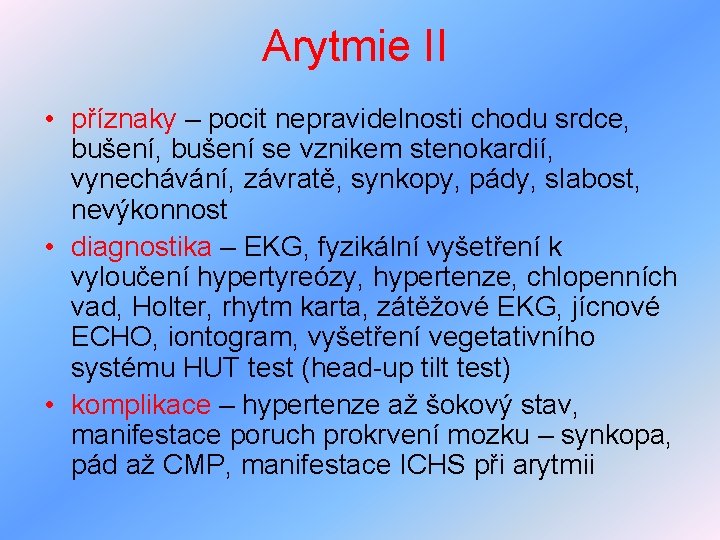 Arytmie II

• příznaky – pocit nepravidelnosti chodu srdce, bušení, bušení se vznikem stenokardií, vynechávání, závratě, synkopy, pády, slabost, nevýkonnost
• diagnostika – EKG, fyzikální vyšetření k vyloučení hypertyreózy, hypertenze, chlopenních vad, Holter, rhytm karta, zátěžové EKG, jícnové ECHO, iontogram, vyšetření vegetativního systému HUT test (head-up tilt test)
• komplikace – hypertenze až šokový stav, manifestace poruch prokrvení mozku – synkopa, pád až CMP, manifestace ICHS při arytmii